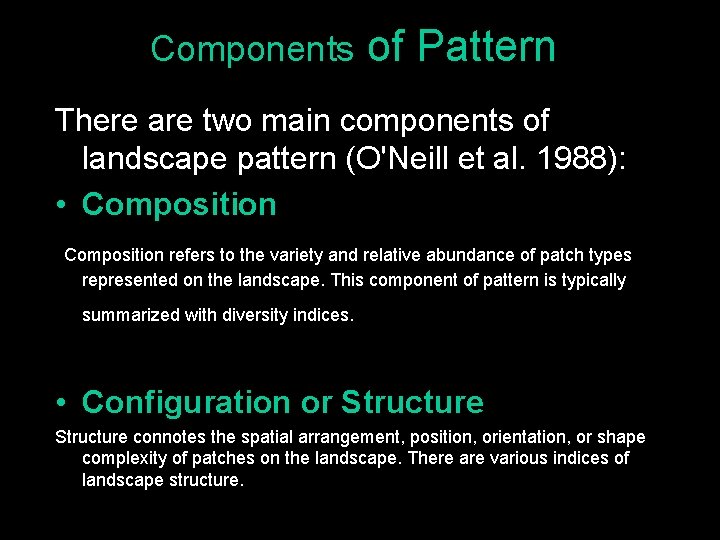 Components of Pattern

There are two main components of landscape pattern (O'Neill et al. 1988):

• Composition

Composition refers to the variety and relative abundance of patch types represented on the landscape. This component of pattern is typically summarized with diversity indices.

• Configuration or Structure

Structure connotes the spatial arrangement, position, orientation, or shape complexity of patches on the landscape. There are various indices of landscape structure.